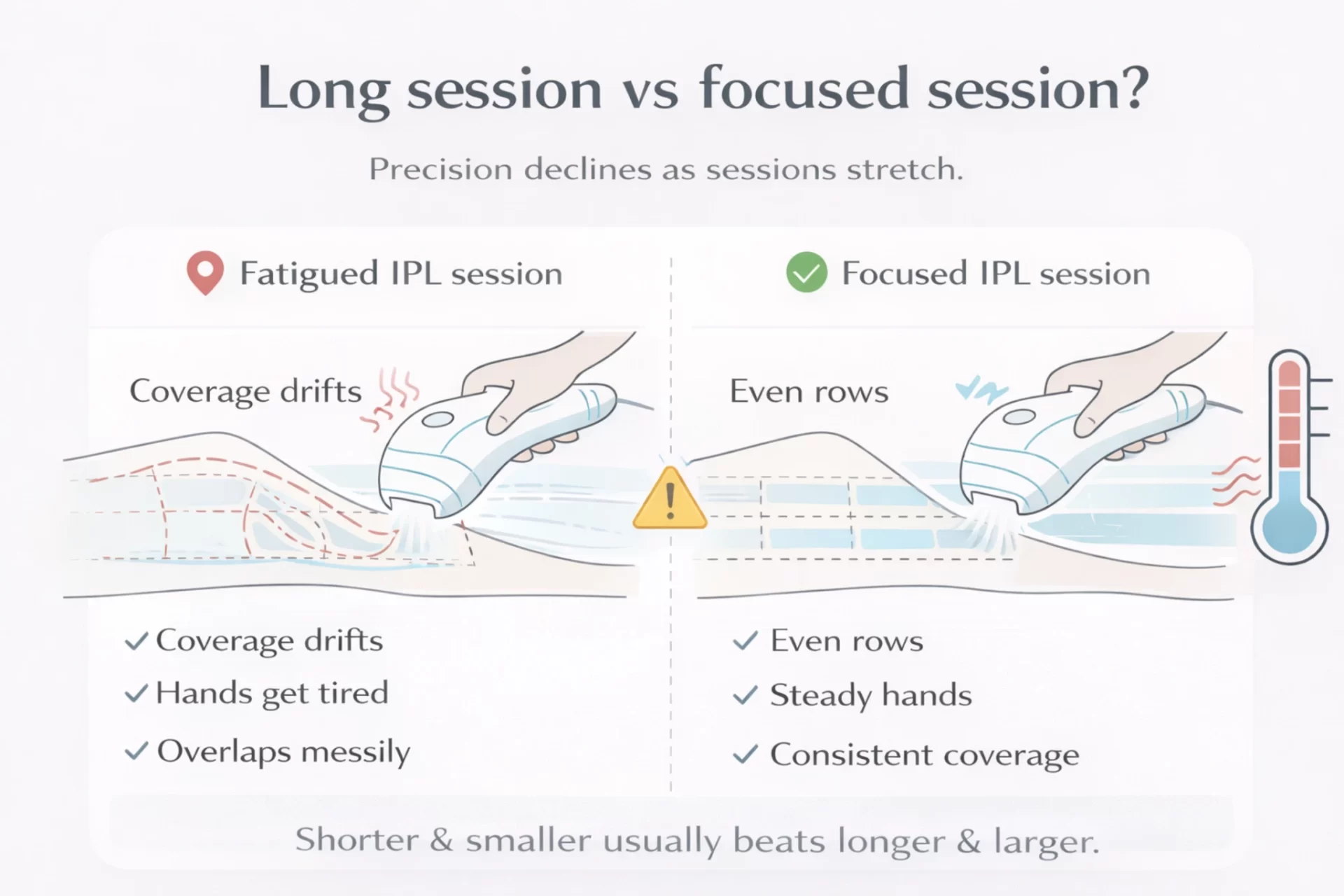 Long session vs focused session?

Precision declines as sessions stretch.

Fatigued IPL session

Coverage drifts

✓ Coverage drifts
✓ Hands get tired
✓ Overlaps messily

Focused IPL session

Even rows

✓ Even rows
✓ Steady hands
✓ Consistent coverage

Shorter & smaller usually beats longer & larger.